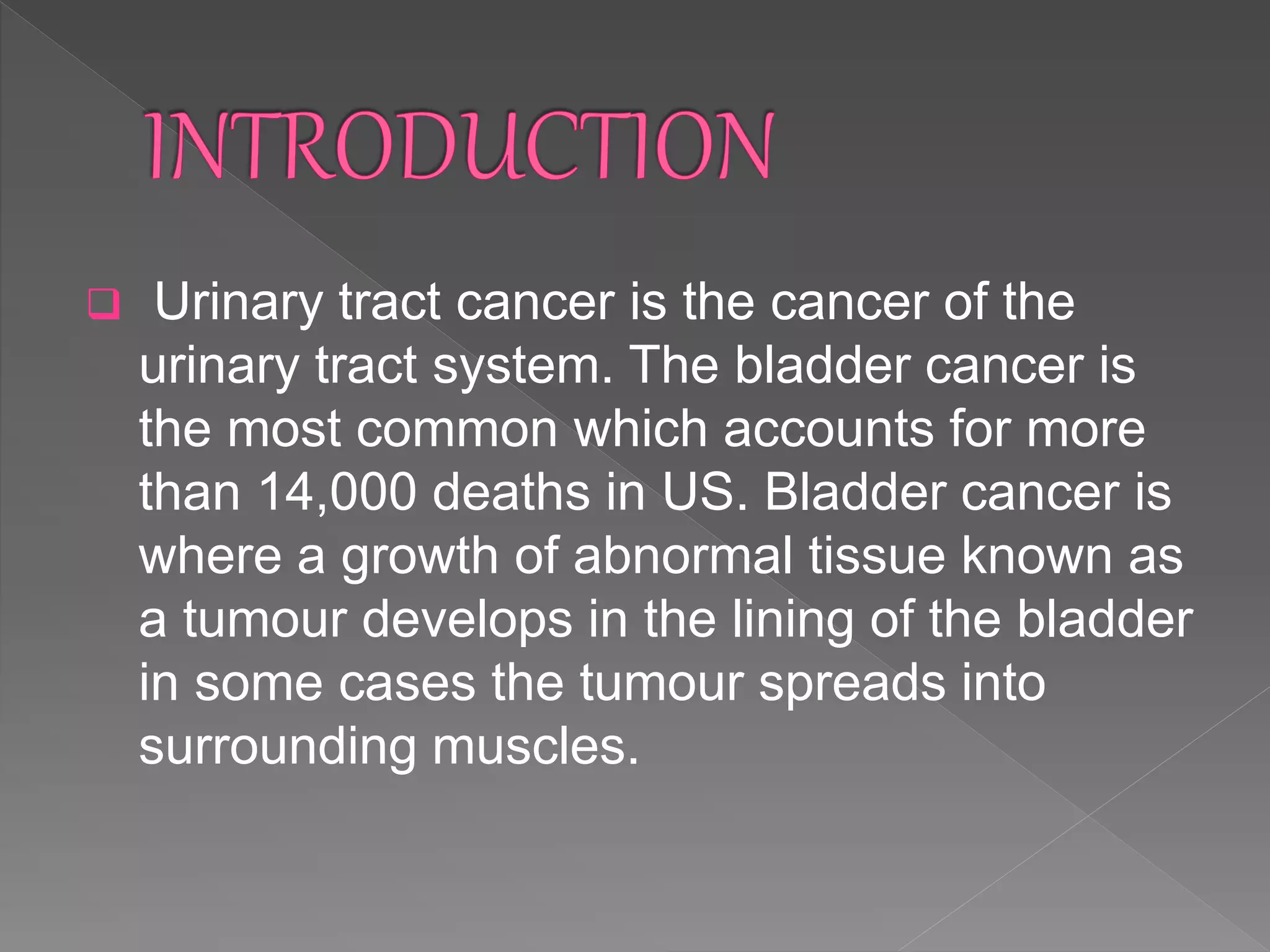 INTRODUCTION

Urinary tract cancer is the cancer of the urinary tract system. The bladder cancer is the most common which accounts for more than 14,000 deaths in US. Bladder cancer is where a growth of abnormal tissue known as a tumour develops in the lining of the bladder in some cases the tumour spreads into surrounding muscles.